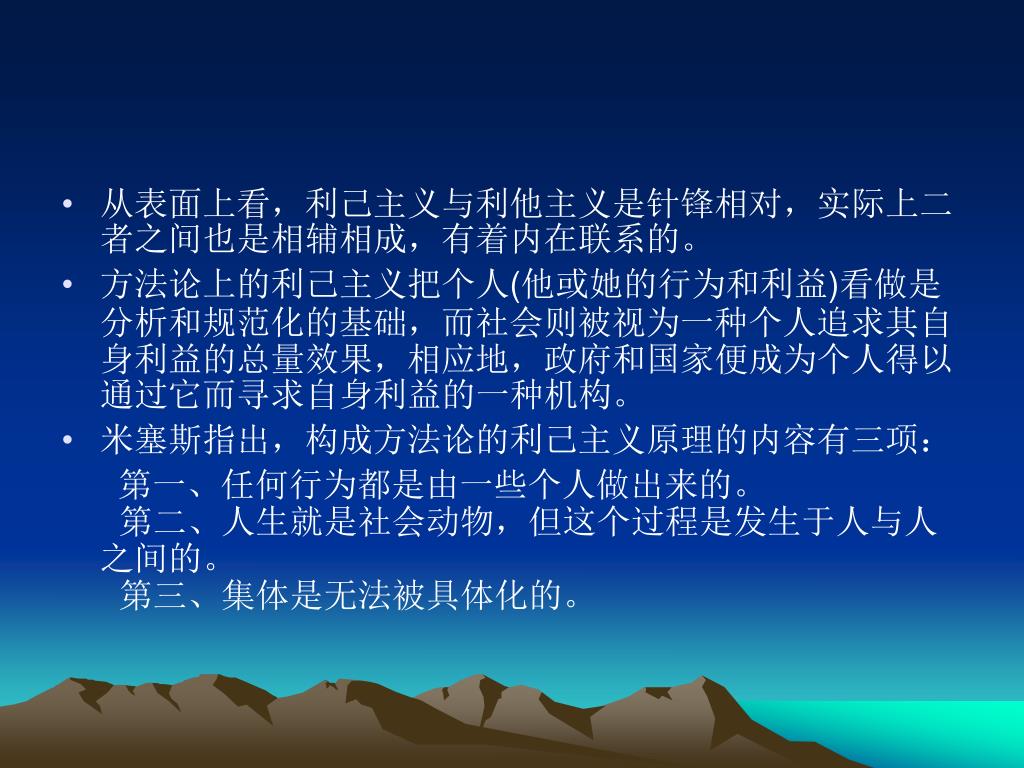 • 从表面上看，利己主义与利他主义是针锋相对，实际上二者之间也是相辅相成，有着内在联系的。

• 方法论上的利己主义把个人(他或她的行为和利益)看做是分析和规范化的基础，而社会则被视为一种个人追求其自身利益的总量效果，相应地，政府和国家便成为个人得以通过它而寻求自身利益的一种机构。

• 米塞斯指出，构成方法论的利己主义原理的内容有三项：

第一、任何行为都是由一些个人做出来的。

第二、人生就是社会动物，但这个过程是发生于人与人之间的。

第三、集体是无法被具体化的。